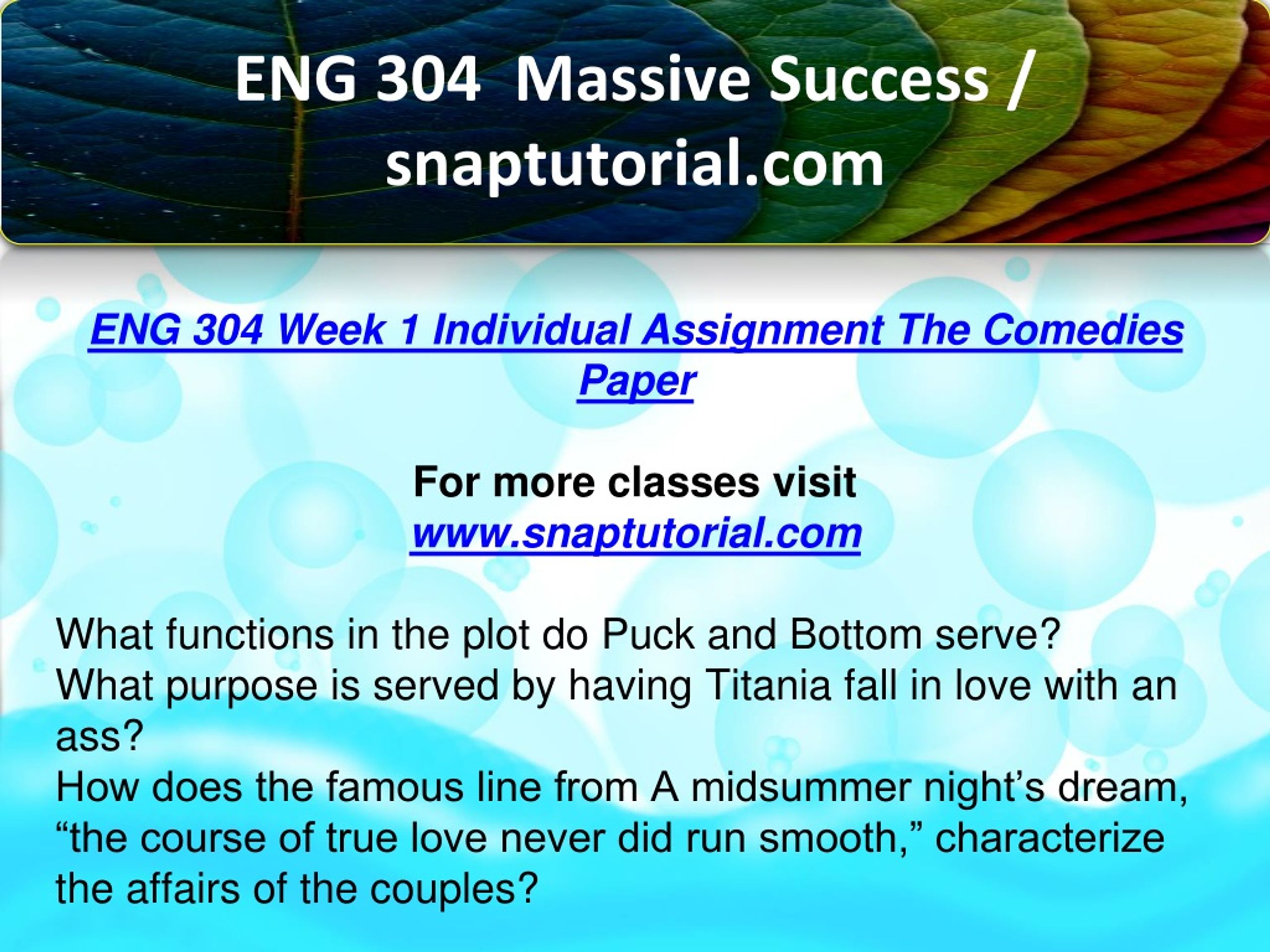 ENG 304 Massive Success / snaptutorial.com

ENG 304 Week 1 Individual Assignment The Comedies Paper

For more classes visit
www.snaptutorial.com

What functions in the plot do Puck and Bottom serve?
What purpose is served by having Titania fall in love with an ass?
How does the famous line from A midsummer night’s dream, “the course of true love never did run smooth,” characterize the affairs of the couples?